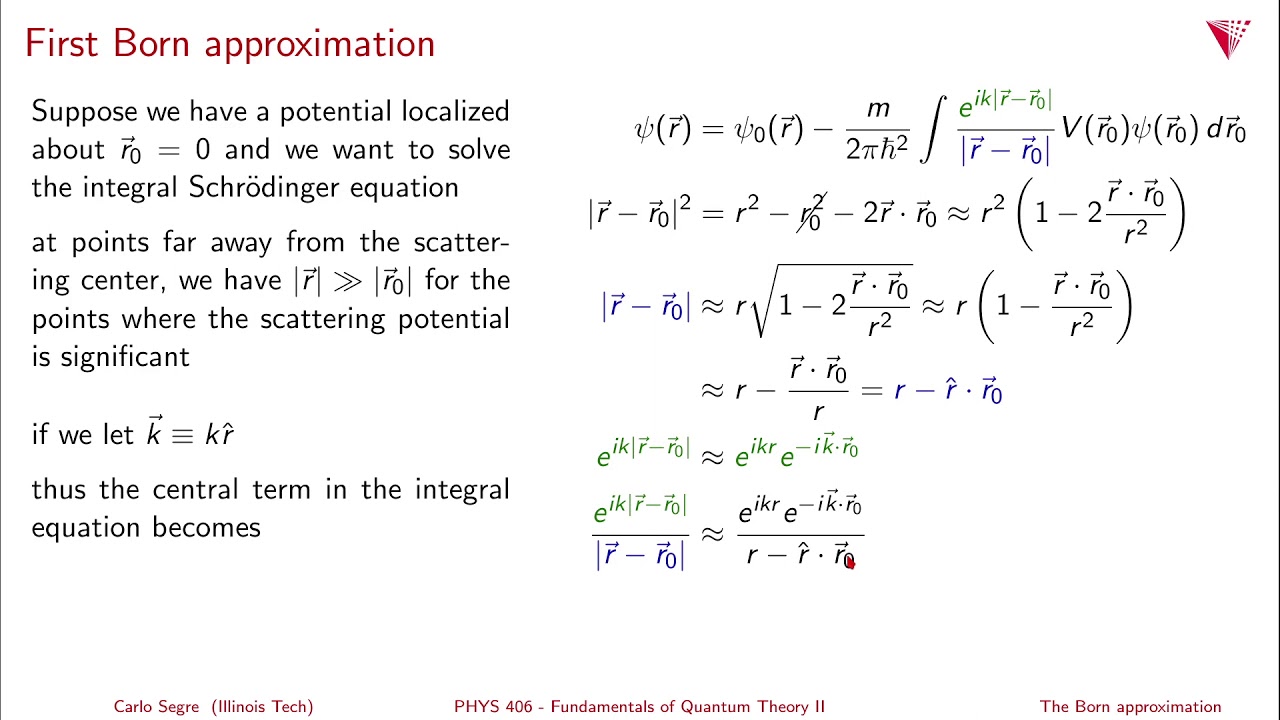 First Born approximation

Suppose we have a potential localized about $\vec{r}_0 = 0$ and we want to solve the integral Schrödinger equation

at points far away from the scattering center, we have $|\vec{r}| \gg |\vec{r}_0|$ for the points where the scattering potential is significant

if we let $\vec{k} \equiv k\hat{r}$

thus the central term in the integral equation becomes

$\psi(\vec{r}) = \psi_0(\vec{r}) - \frac{m}{2\pi\hbar^2} \int \frac{e^{ik|\vec{r}-\vec{r}_0|}}{|\vec{r}-\vec{r}_0|} V(\vec{r}_0)\psi(\vec{r}_0)\, d\vec{r}_0$

$|\vec{r}-\vec{r}_0|^2 = r^2 - \cancel{r_0^2} - 2\vec{r}\cdot\vec{r}_0 \approx r^2\left(1 - 2\frac{\vec{r}\cdot\vec{r}_0}{r^2}\right)$

$|\vec{r}-\vec{r}_0| \approx r\sqrt{1 - 2\frac{\vec{r}\cdot\vec{r}_0}{r^2}} \approx r\left(1 - \frac{\vec{r}\cdot\vec{r}_0}{r^2}\right)$

$\approx r - \frac{\vec{r}\cdot\vec{r}_0}{r} = r - \hat{r}\cdot\vec{r}_0$

$e^{ik|\vec{r}-\vec{r}_0|} \approx e^{ikr}e^{-i\vec{k}\cdot\vec{r}_0}$

$\frac{e^{ik|\vec{r}-\vec{r}_0|}}{|\vec{r}-\vec{r}_0|} \approx \frac{e^{ikr}e^{-i\vec{k}\cdot\vec{r}_0}}{r - \hat{r}\cdot\vec{r}_0}$

Carlo Segre (Illinois Tech) PHYS 406 - Fundamentals of Quantum Theory II The Born approximation